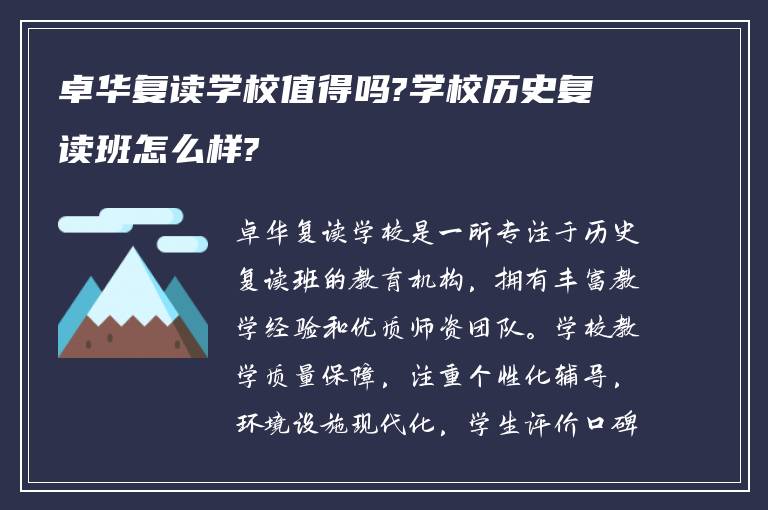 卓华复读学校值得吗?学校历史复读班怎么样?

卓华复读学校是一所专注于历史复读班的教育机构，拥有丰富教学经验和优质师资团队。学校教学质量保障，注重个性化辅导，环境设施现代化，学生评价口碑